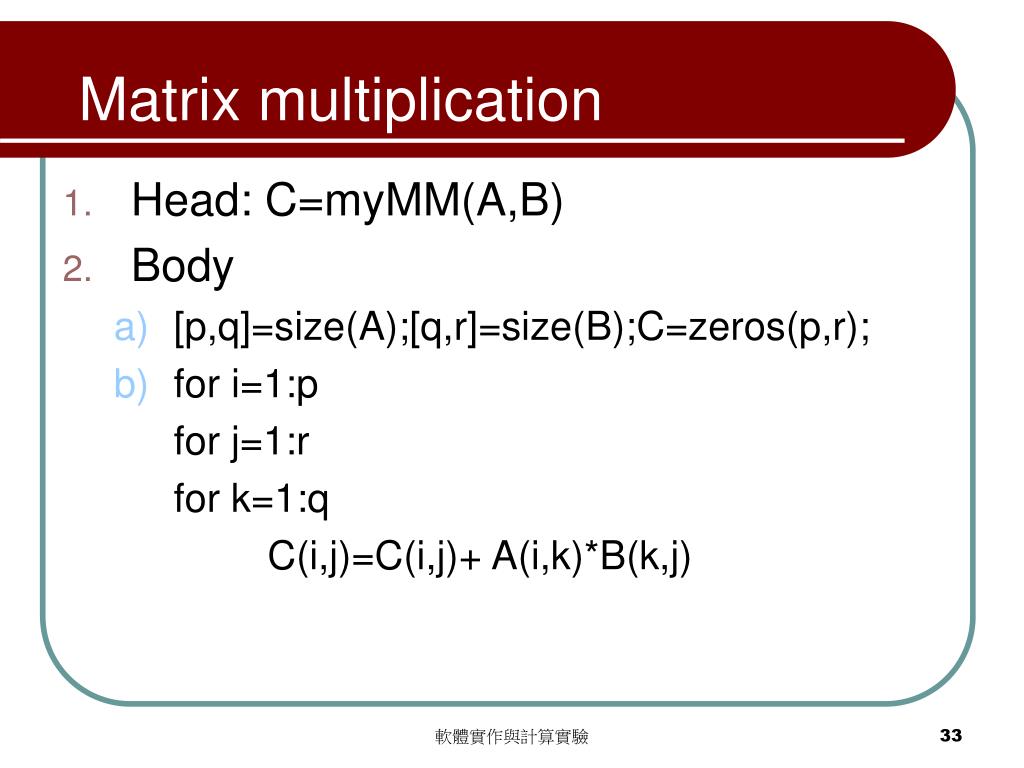 Matrix multiplication

1. Head: C=myMM(A,B)
2. Body
a) [p,q]=size(A);[q,r]=size(B);C=zeros(p,r);
b) for i=1:p
for j=1:r
for k=1:q
C(i,j)=C(i,j)+ A(i,k)*B(k,j)

軟體實作與計算實驗

33